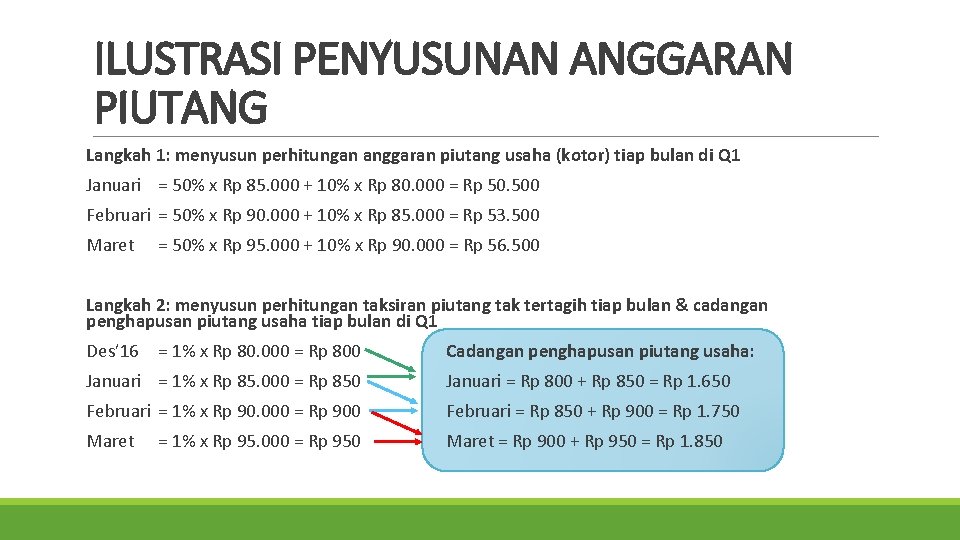 ILUSTRASI PENYUSUNAN ANGGARAN PIUTANG

Langkah 1: menyusun perhitungan anggaran piutang usaha (kotor) tiap bulan di Q1

Januari = 50% x Rp 85.000 + 10% x Rp 80.000 = Rp 50.500

Februari = 50% x Rp 90.000 + 10% x Rp 85.000 = Rp 53.500

Maret = 50% x Rp 95.000 + 10% x Rp 90.000 = Rp 56.500

Langkah 2: menyusun perhitungan taksiran piutang tak tertagih tiap bulan & cadangan penghapusan piutang usaha tiap bulan di Q1

Des'16 = 1% x Rp 80.000 = Rp 800

Januari = 1% x Rp 85.000 = Rp 850

Februari = 1% x Rp 90.000 = Rp 900

Maret = 1% x Rp 95.000 = Rp 950

Cadangan penghapusan piutang usaha:

Januari = Rp 800 + Rp 850 = Rp 1.650

Februari = Rp 850 + Rp 900 = Rp 1.750

Maret = Rp 900 + Rp 950 = Rp 1.850